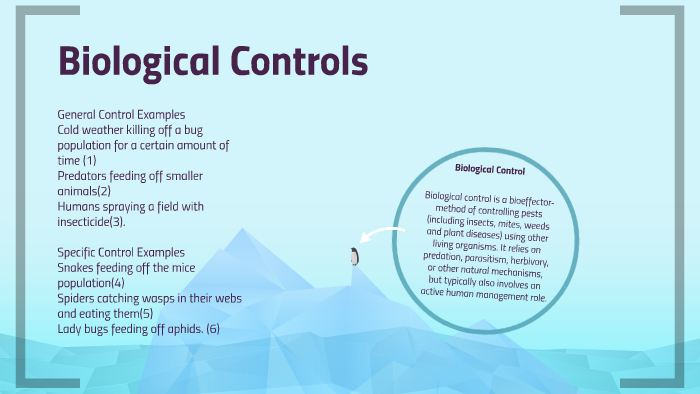 Biological Controls

General Control Examples
Cold weather killing off a bug population for a certain amount of time (1)
Predators feeding off smaller animals(2)
Humans spraying a field with insecticide(3).

Specific Control Examples
Snakes feeding off the mice population(4)
Spiders catching wasps in their webs and eating them(5)
Lady bugs feeding off aphids. (6)

Biological Control

Biological control is a bioeffector-method of controlling pests (including insects, mites, weeds and plant diseases) using other living organisms. It relies on predation, parasitism, herbivory, or other natural mechanisms, but typically also involves an active human management role.